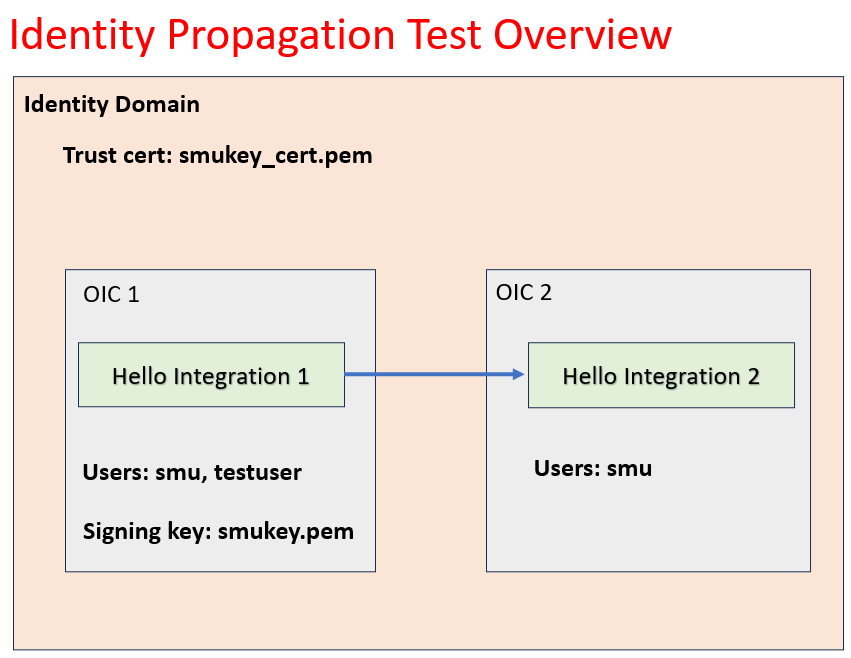 Identity Propagation Test Overview

Identity Domain

Trust cert: smukey_cert.pem

OIC 1

Hello Integration 1

Users: smu, testuser

Signing key: smukey.pem

OIC 2

Hello Integration 2

Users: smu